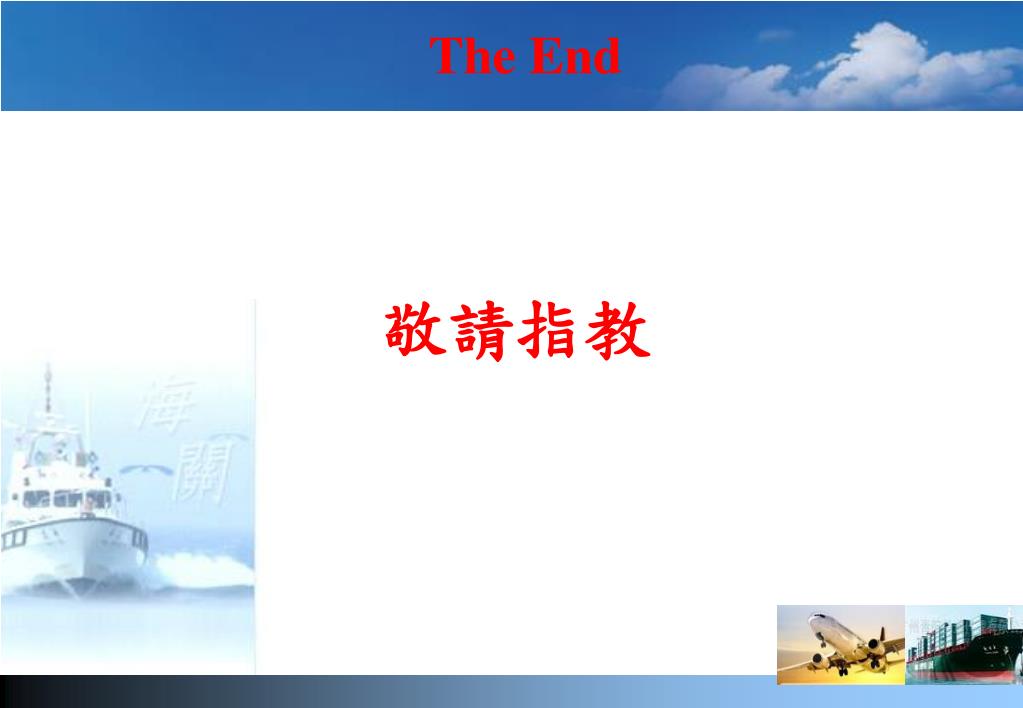 The End

敬請指教

海關